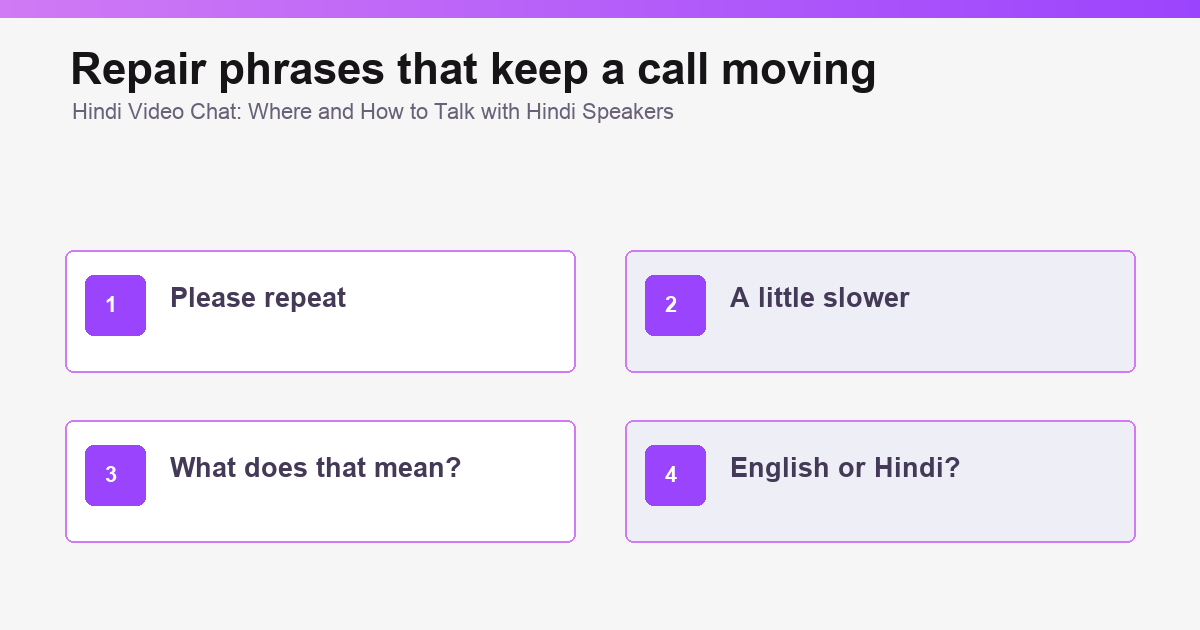 Repair phrases that keep a call moving

Hindi Video Chat: Where and How to Talk with Hindi Speakers

1 Please repeat

2 A little slower

3 What does that mean?

4 English or Hindi?